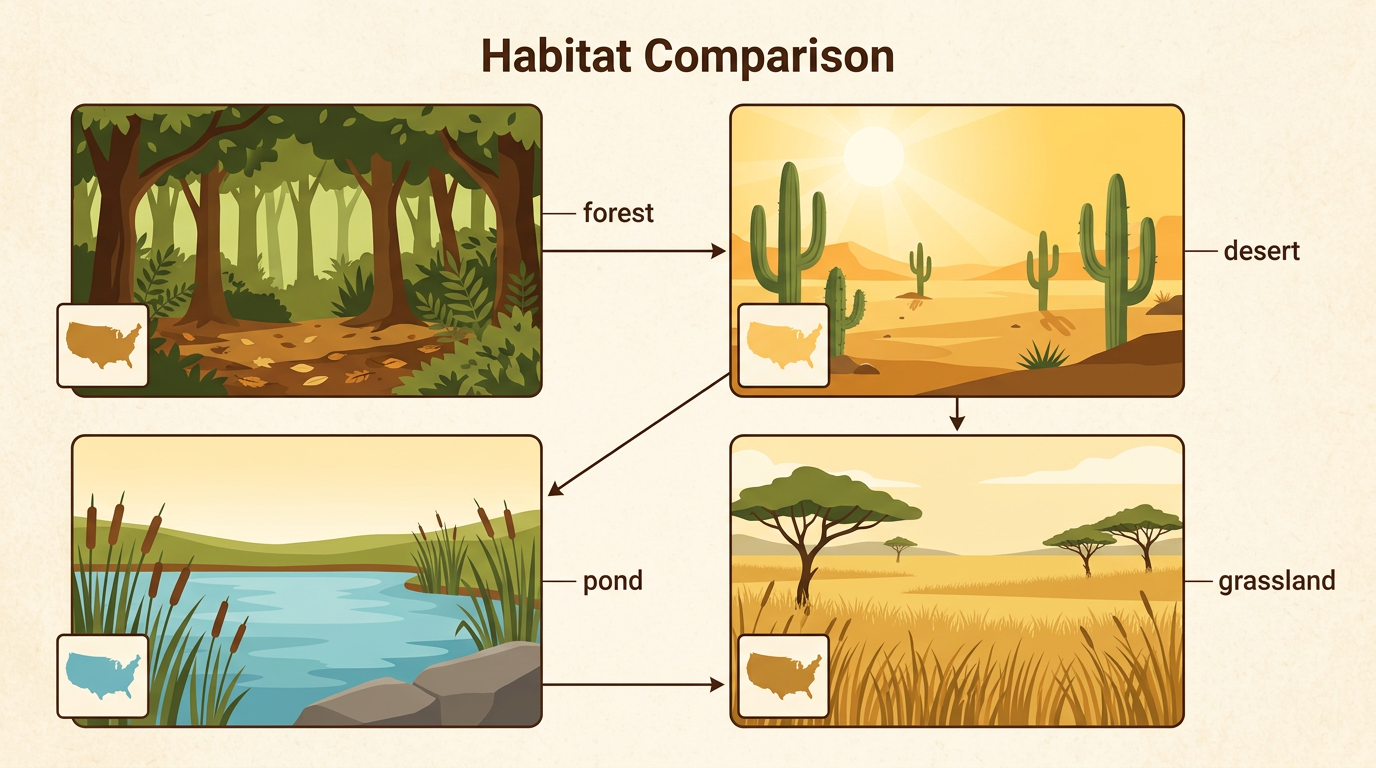 Habitat Comparison

forest

desert

pond

grassland